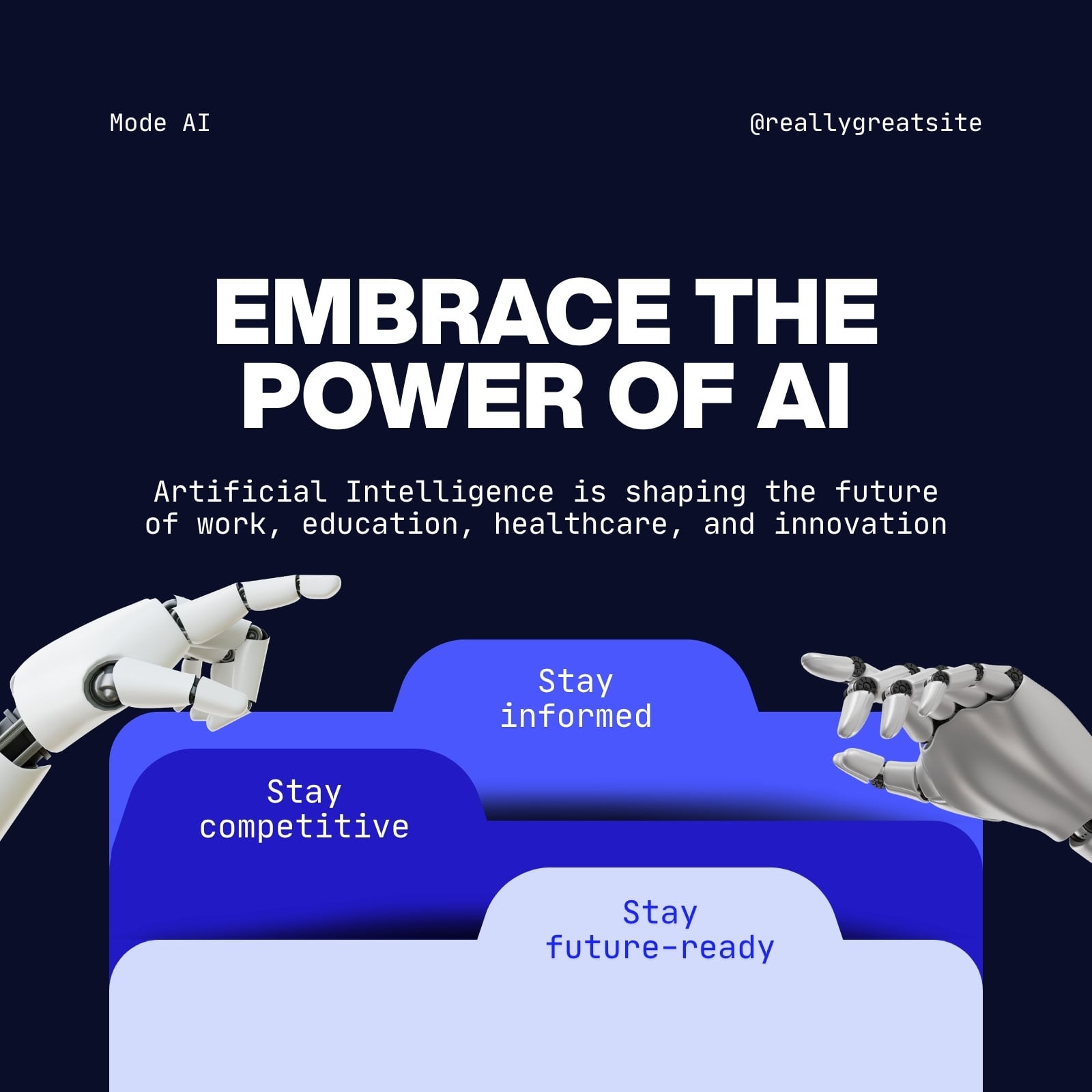 Mode AI

@reallygreatsite

EMBRACE THE POWER OF AI

Artificial Intelligence is shaping the future of work, education, healthcare, and innovation

Stay informed

Stay competitive

Stay future-ready